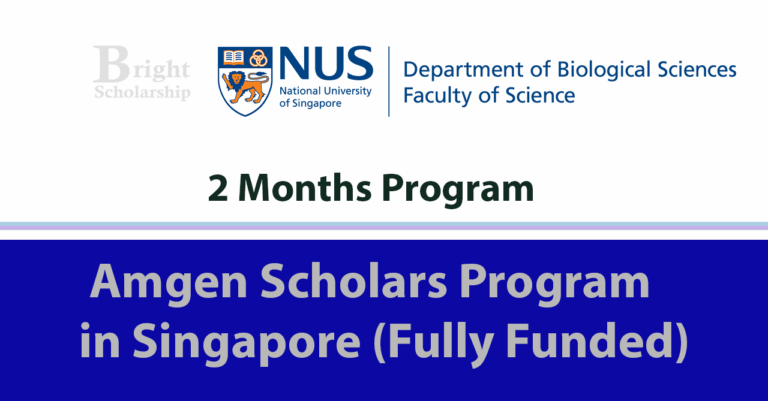 Bright Scholarship

NUS National University of Singapore

Department of Biological Sciences
Faculty of Science

2 Months Program

Amgen Scholars Program in Singapore (Fully Funded)